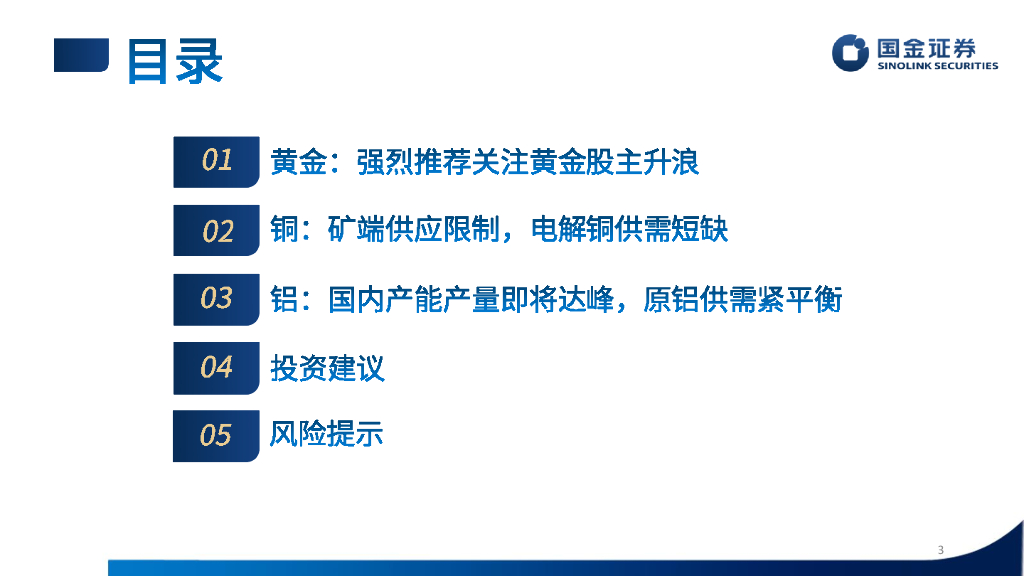 目录

国金证券
SINOLINK SECURITIES

01 黄金：强烈推荐关注黄金股主升浪

02 铜：矿端供应限制，电解铜供需短缺

03 铝：国内产能产量即将达峰，原铝供需紧平衡

04 投资建议

05 风险提示

3